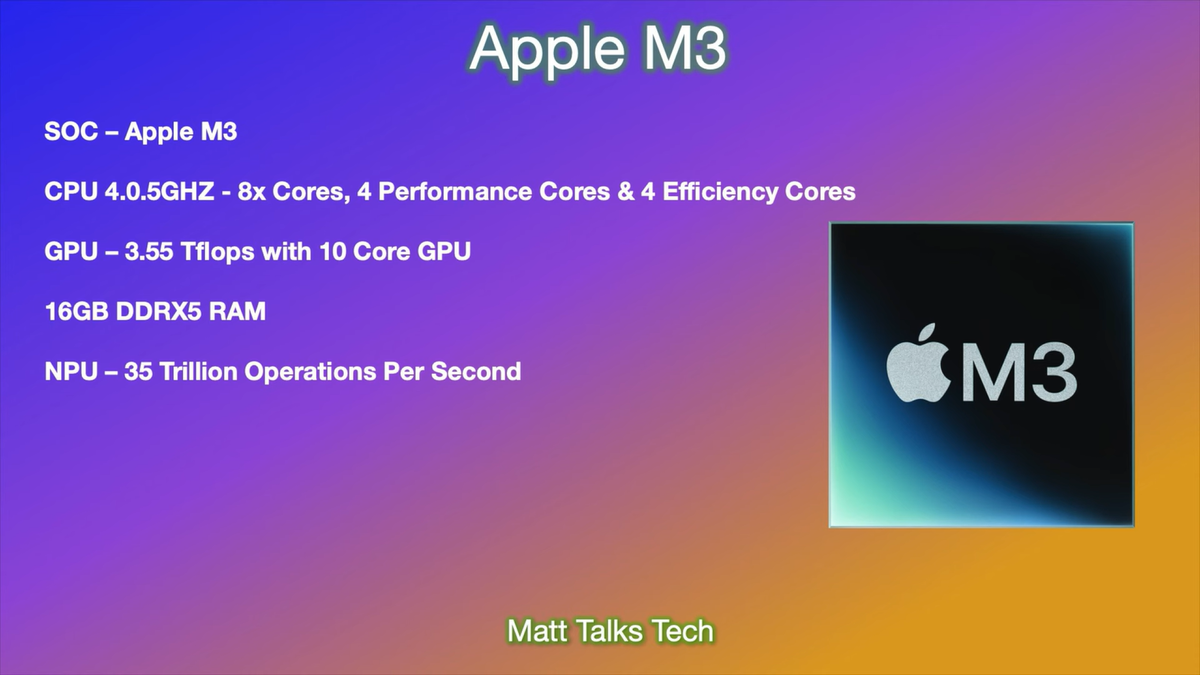 Apple M3

SOC – Apple M3

CPU 4.0.5GHZ - 8x Cores, 4 Performance Cores & 4 Efficiency Cores

GPU – 3.55 Tflops with 10 Core GPU

16GB DDRX5 RAM

NPU – 35 Trillion Operations Per Second

M3

Matt Talks Tech